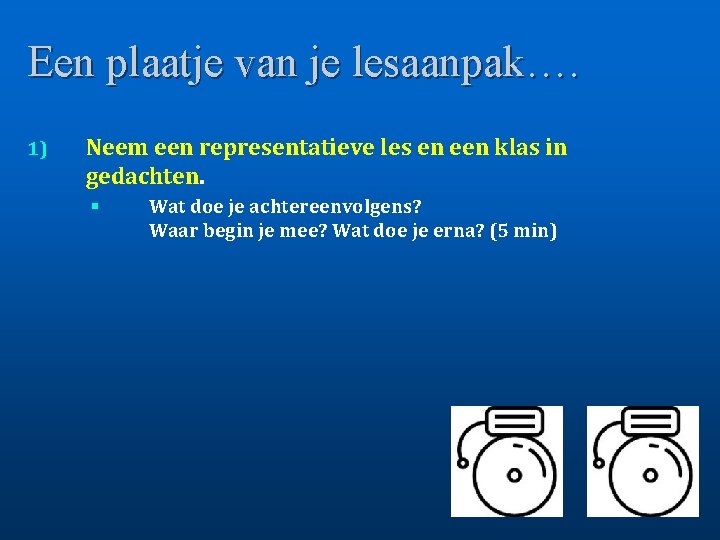 Een plaatje van je lesaanpak….

1) Neem een representatieve les en een klas in gedachten.

▪ Wat doe je achtereenvolgens?
Waar begin je mee? Wat doe je erna? (5 min)